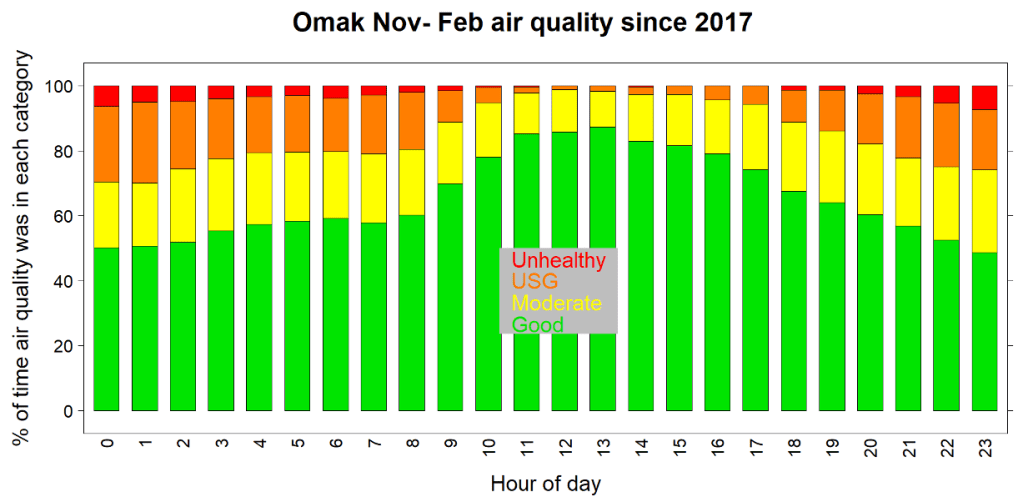 Omak Nov- Feb air quality since 2017

% of time air quality was in each category

100
80
60
40
20
0

Unhealthy
USG
Moderate
Good

0 1 2 3 4 5 6 7 8 9 10 11 12 13 14 15 16 17 18 19 20 21 22 23

Hour of day